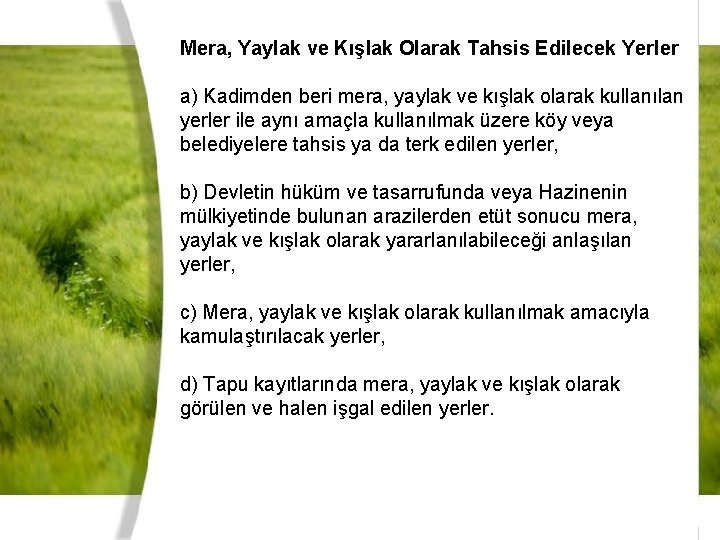 Mera, Yaylak ve Kışlak Olarak Tahsis Edilecek Yerler

a) Kadimden beri mera, yaylak ve kışlak olarak kullanılan yerler ile aynı amaçla kullanılmak üzere köy veya belediyelere tahsis ya da terk edilen yerler,

b) Devletin hüküm ve tasarrufunda veya Hazinenin mülkiyetinde bulunan arazilerden etüt sonucu mera, yaylak ve kışlak olarak yararlanılabileceği anlaşılan yerler,

c) Mera, yaylak ve kışlak olarak kullanılmak amacıyla kamulaştırılacak yerler,

d) Tapu kayıtlarında mera, yaylak ve kışlak olarak görülen ve halen işgal edilen yerler.